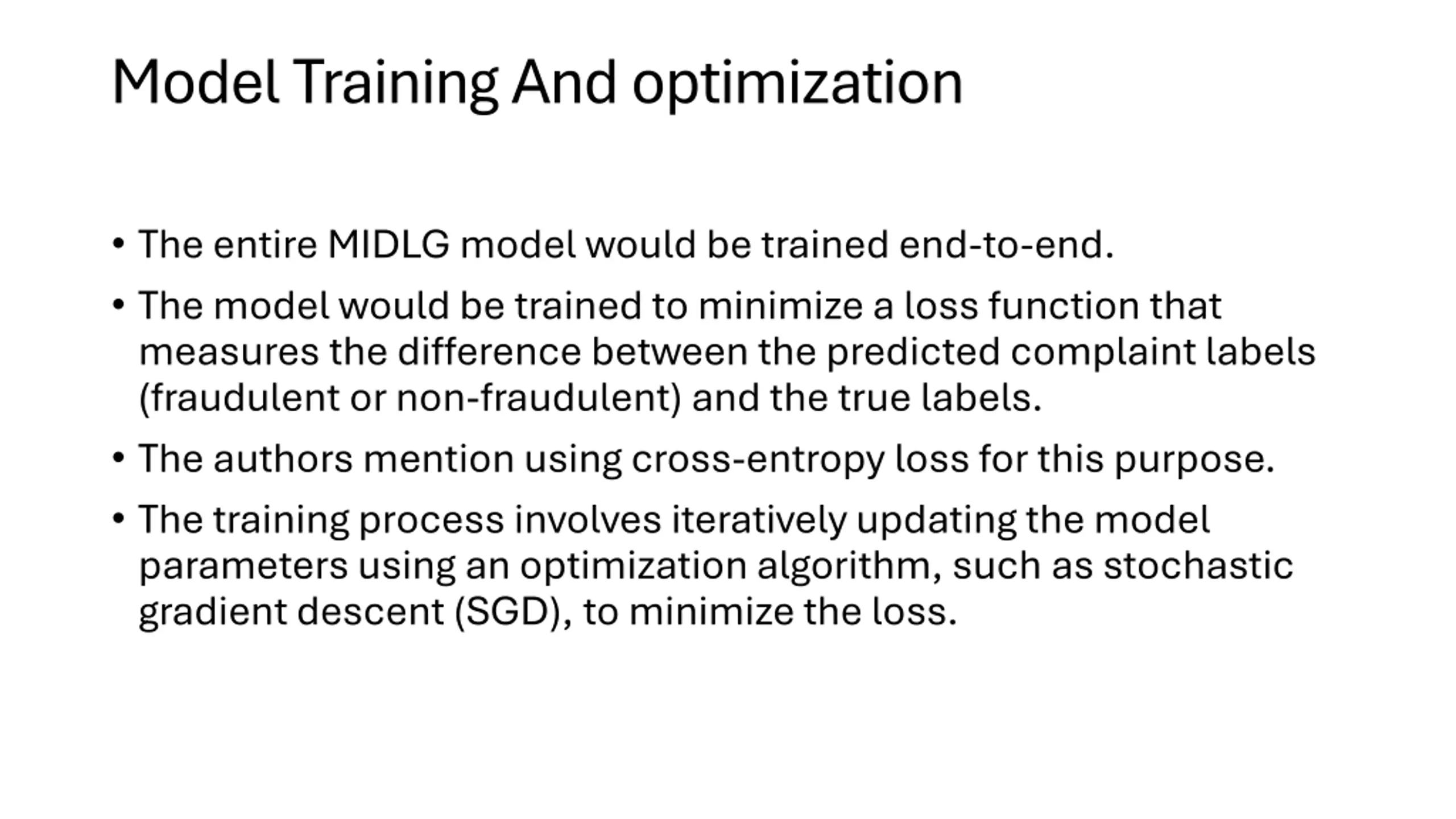 Model Training And optimization

• The entire MIDLG model would be trained end-to-end.

• The model would be trained to minimize a loss function that measures the difference between the predicted complaint labels (fraudulent or non-fraudulent) and the true labels.

• The authors mention using cross-entropy loss for this purpose.

• The training process involves iteratively updating the model parameters using an optimization algorithm, such as stochastic gradient descent (SGD), to minimize the loss.